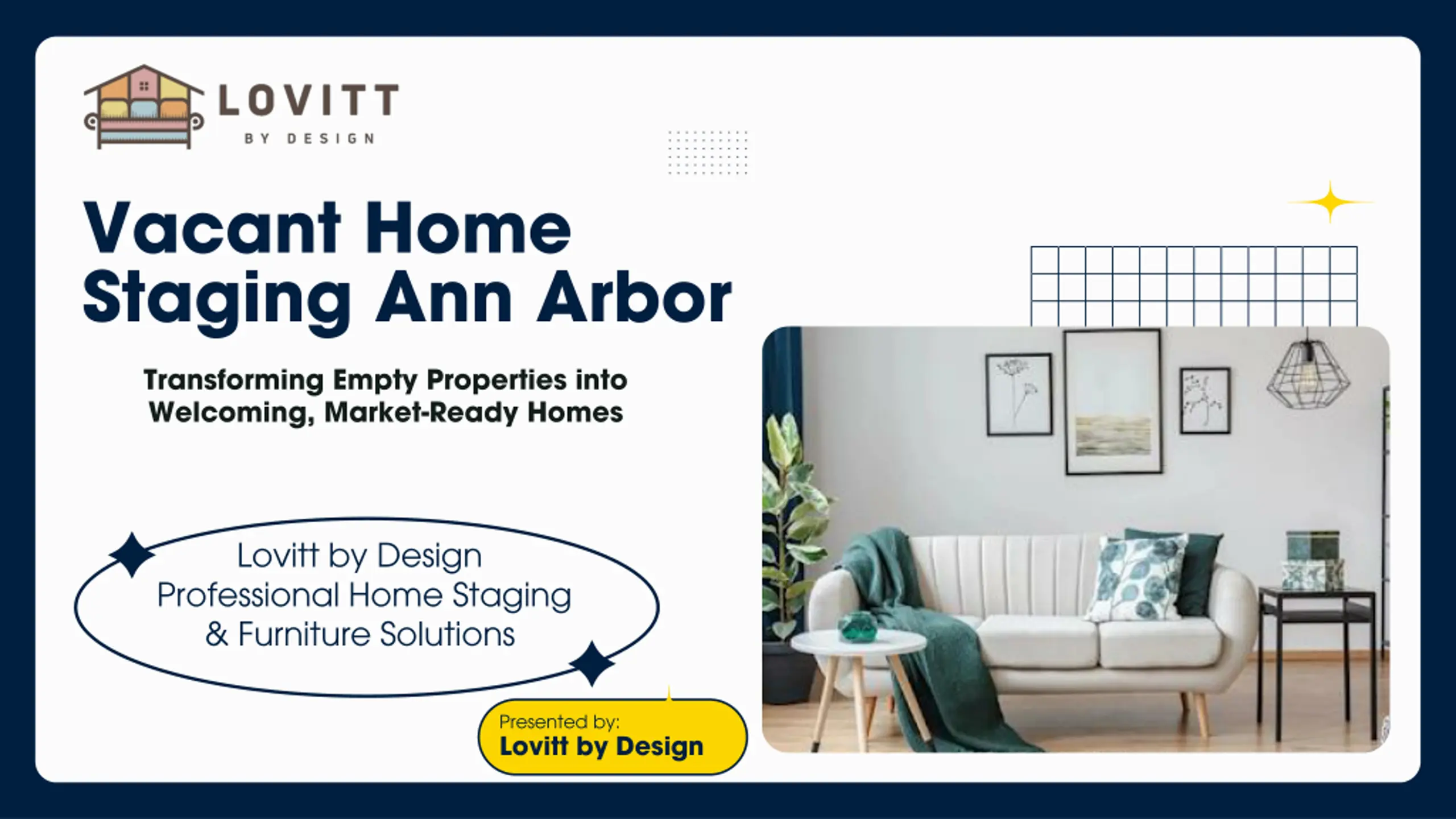 LOVITT
BY DESIGN

Vacant Home Staging Ann Arbor

Transforming Empty Properties into Welcoming, Market-Ready Homes

Lovitt by Design
Professional Home Staging
& Furniture Solutions

Presented by:
Lovitt by Design